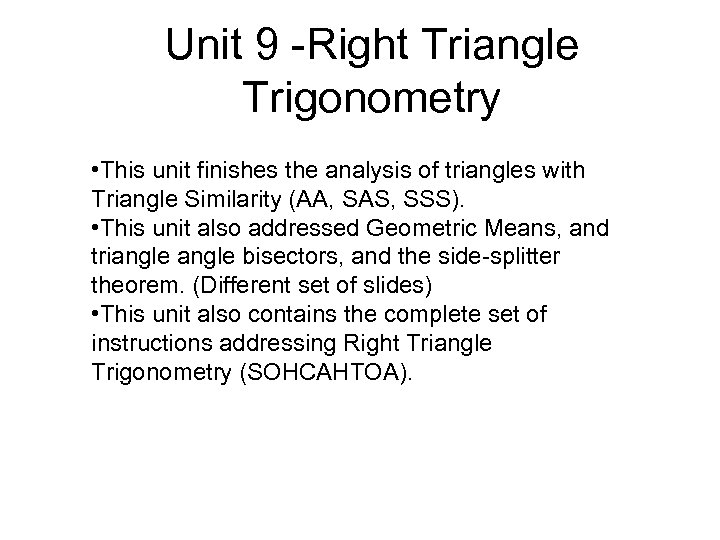 Unit 9 -Right Triangle Trigonometry

•This unit finishes the analysis of triangles with Triangle Similarity (AA, SAS, SSS).
•This unit also addressed Geometric Means, and triangle angle bisectors, and the side-splitter theorem. (Different set of slides)
•This unit also contains the complete set of instructions addressing Right Triangle Trigonometry (SOHCAHTOA).